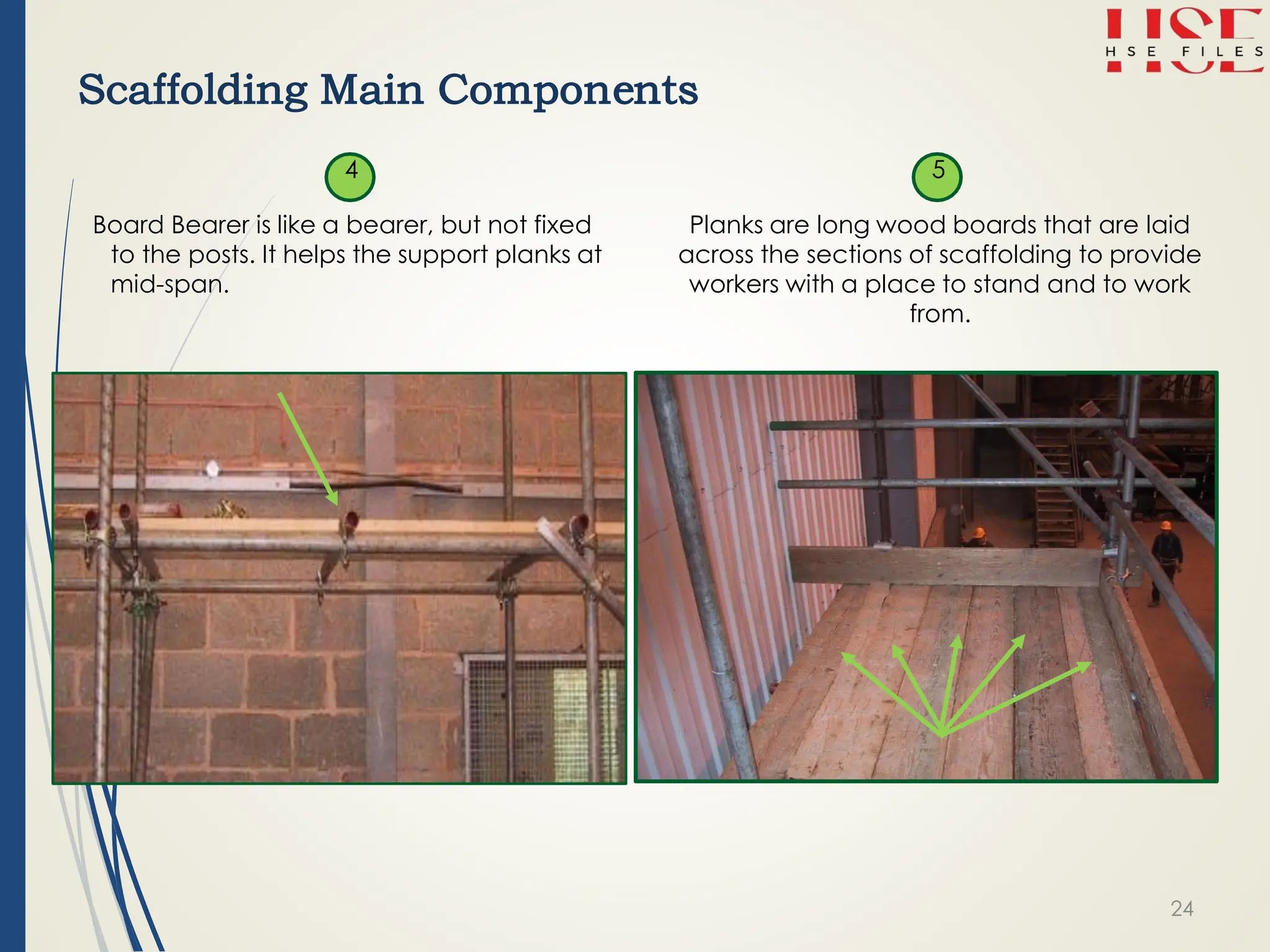 HSE
HSE FILES

Scaffolding Main Components

4

Board Bearer is like a bearer, but not fixed to the posts. It helps the support planks at mid-span.

5

Planks are long wood boards that are laid across the sections of scaffolding to provide workers with a place to stand and to work from.

24